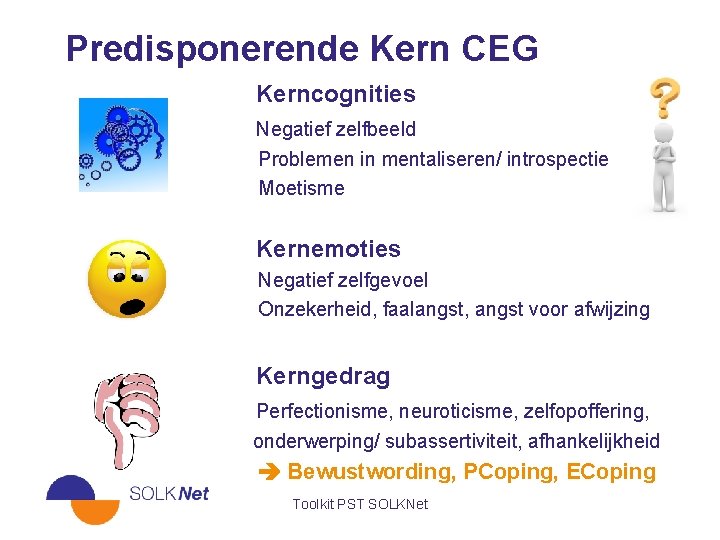 Predisponerende Kern CEG

Kerncognities

Negatief zelfbeeld
Problemen in mentaliseren/ introspectie
Moetisme

Kernemoties

Negatief zelfgevoel
Onzekerheid, faalangst, angst voor afwijzing

Kerngedrag

Perfectionisme, neuroticisme, zelfopoffering, onderwerping/ subassertiviteit, afhankelijkheid

➔ Bewustwording, PCoping, ECoping

SOLKNet

Toolkit PST SOLKNet